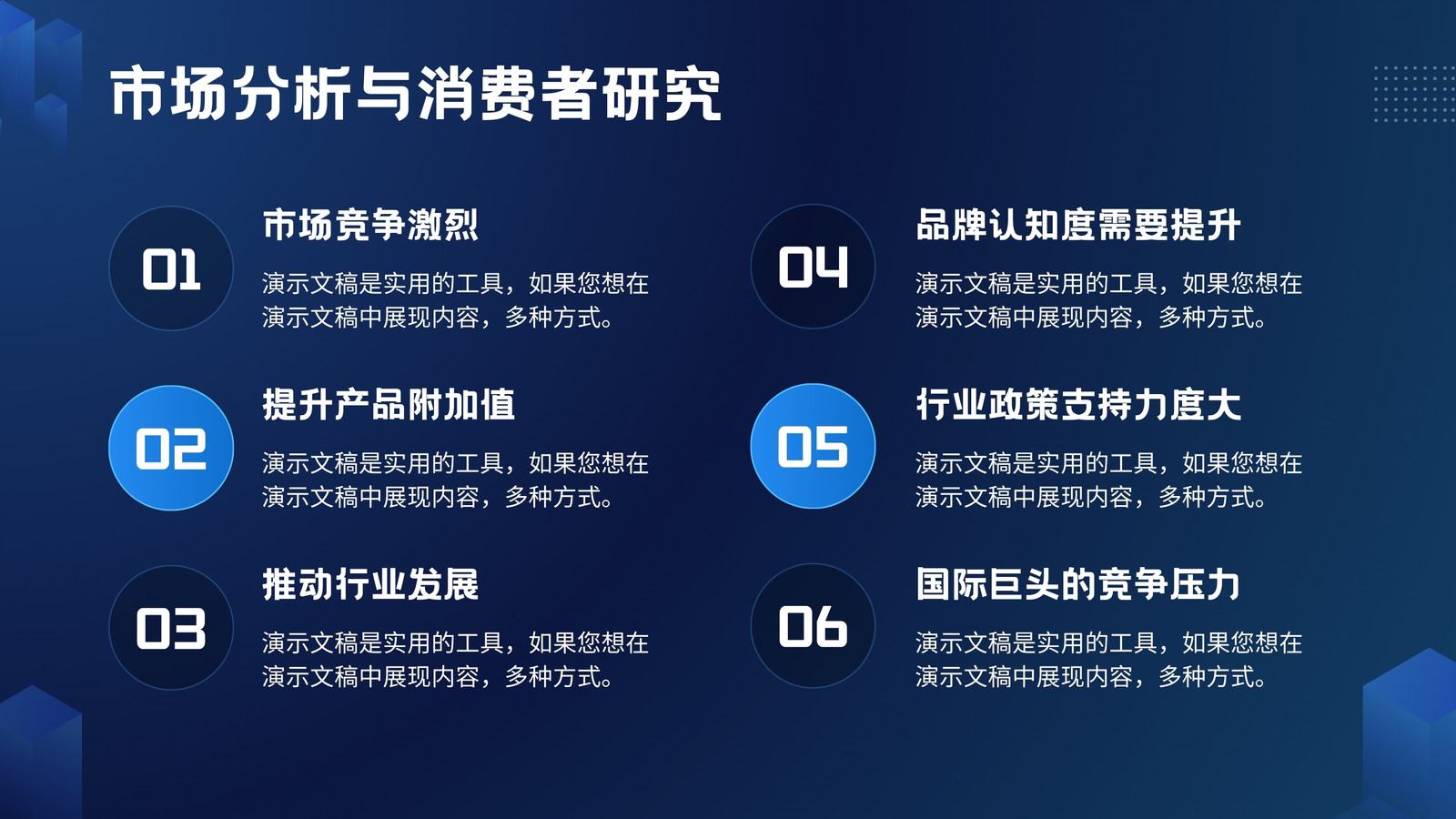 市场分析与消费者研究

01

市场竞争激烈

演示文稿是实用的工具，如果您想在演示文稿中展现内容，多种方式。

02

提升产品附加值

演示文稿是实用的工具，如果您想在演示文稿中展现内容，多种方式。

03

推动行业发展

演示文稿是实用的工具，如果您想在演示文稿中展现内容，多种方式。

04

品牌认知度需要提升

演示文稿是实用的工具，如果您想在演示文稿中展现内容，多种方式。

05

行业政策支持力度大

演示文稿是实用的工具，如果您想在演示文稿中展现内容，多种方式。

06

国际巨头的竞争压力

演示文稿是实用的工具，如果您想在演示文稿中展现内容，多种方式。